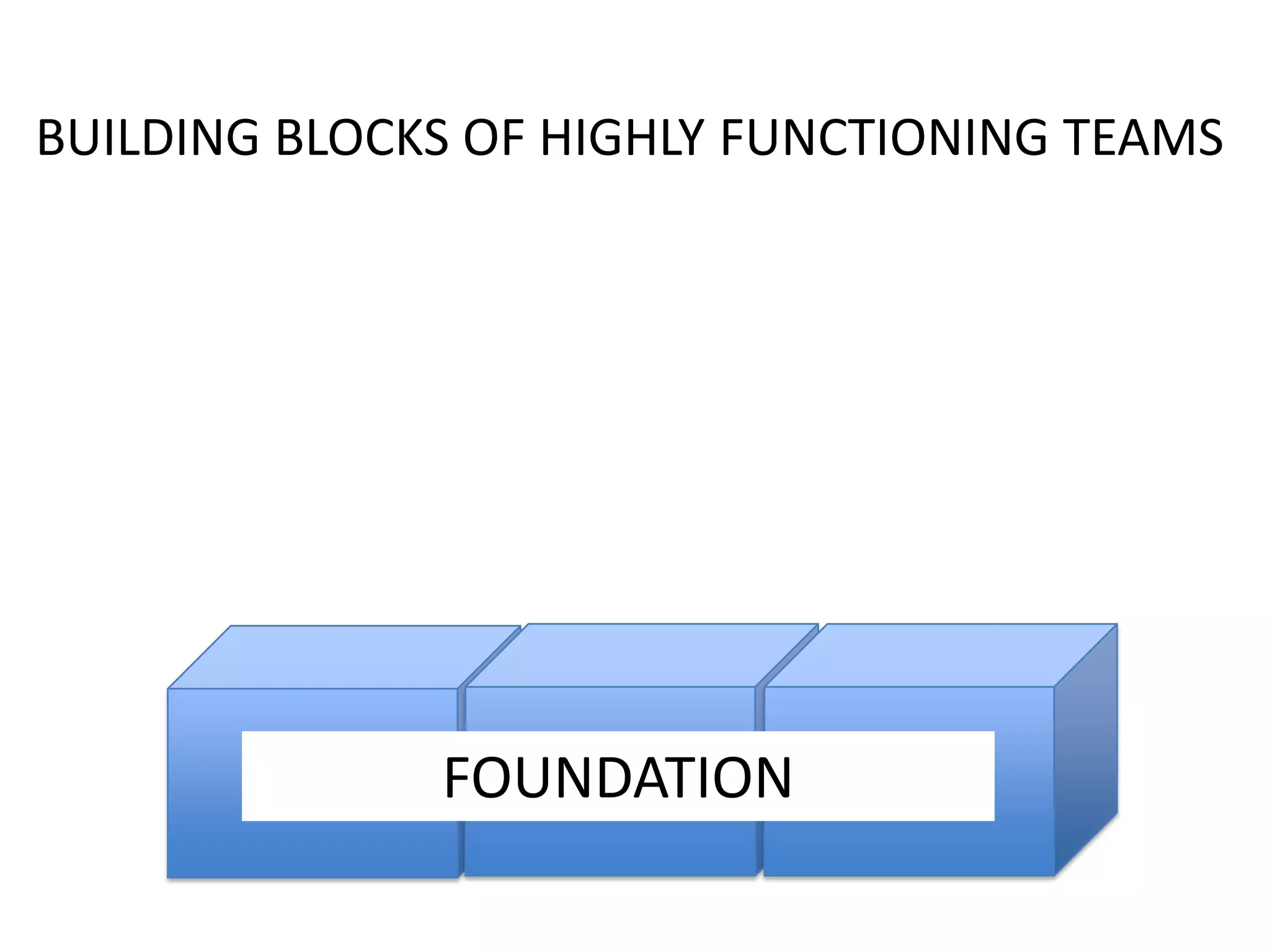 BUILDING BLOCKS OF HIGHLY FUNCTIONING TEAMS

FOUNDATION